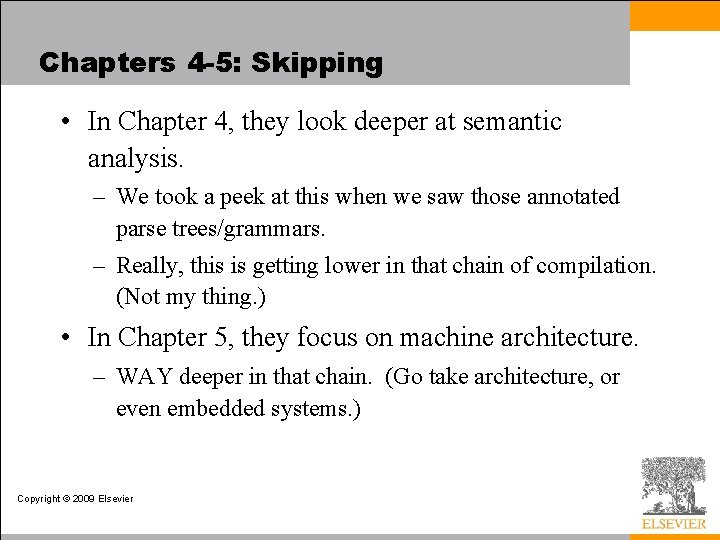 Chapters 4-5: Skipping

• In Chapter 4, they look deeper at semantic analysis.

– We took a peek at this when we saw those annotated parse trees/grammars.

– Really, this is getting lower in that chain of compilation. (Not my thing.)

• In Chapter 5, they focus on machine architecture.

– WAY deeper in that chain. (Go take architecture, or even embedded systems.)

Copyright © 2009 Elsevier

ELSEVIER